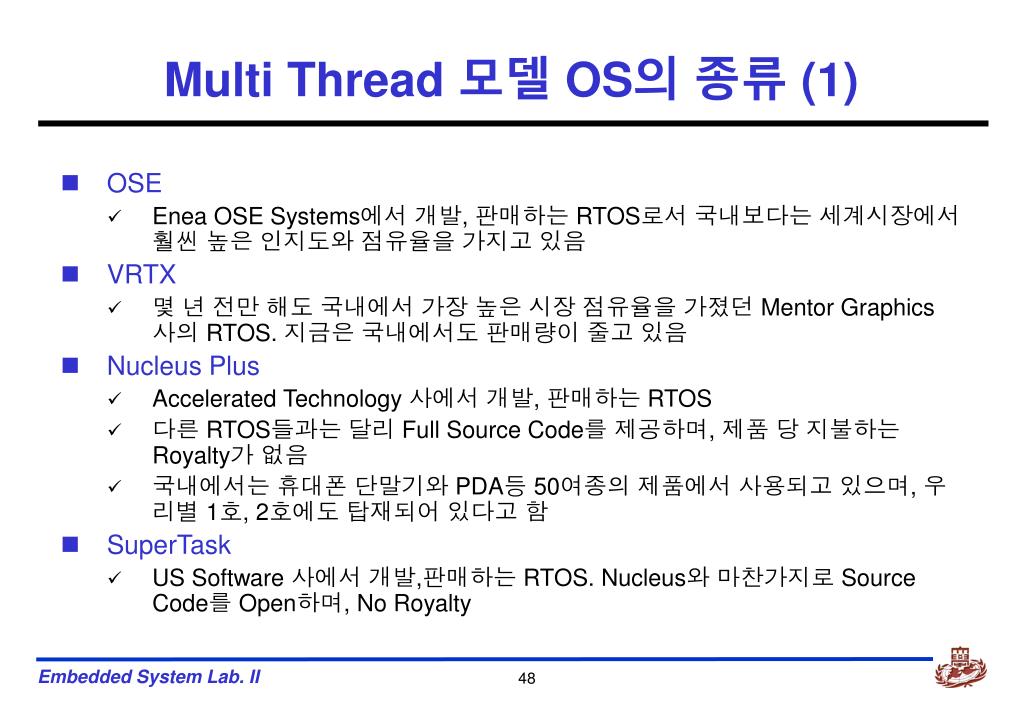 Multi Thread 모델 OS의 종류 (1)

OSE

Enea OSE Systems에서 개발, 판매하는 RTOS로서 국내보다는 세계시장에서 훨씬 높은 인지도와 점유율을 가지고 있음

VRTX

몇 년 전만 해도 국내에서 가장 높은 시장 점유율을 가졌던 Mentor Graphics 사의 RTOS. 지금은 국내에서도 판매량이 줄고 있음

Nucleus Plus

Accelerated Technology 사에서 개발, 판매하는 RTOS

다른 RTOS들과는 달리 Full Source Code를 제공하며, 제품 당 지불하는 Royalty가 없음

국내에서는 휴대폰 단말기와 PDA등 50여종의 제품에서 사용되고 있으며, 우리별 1호, 2호에도 탑재되어 있다고 함

SuperTask

US Software 사에서 개발,판매하는 RTOS. Nucleus와 마찬가지로 Source Code를 Open하며, No Royalty

Embedded System Lab. II

48